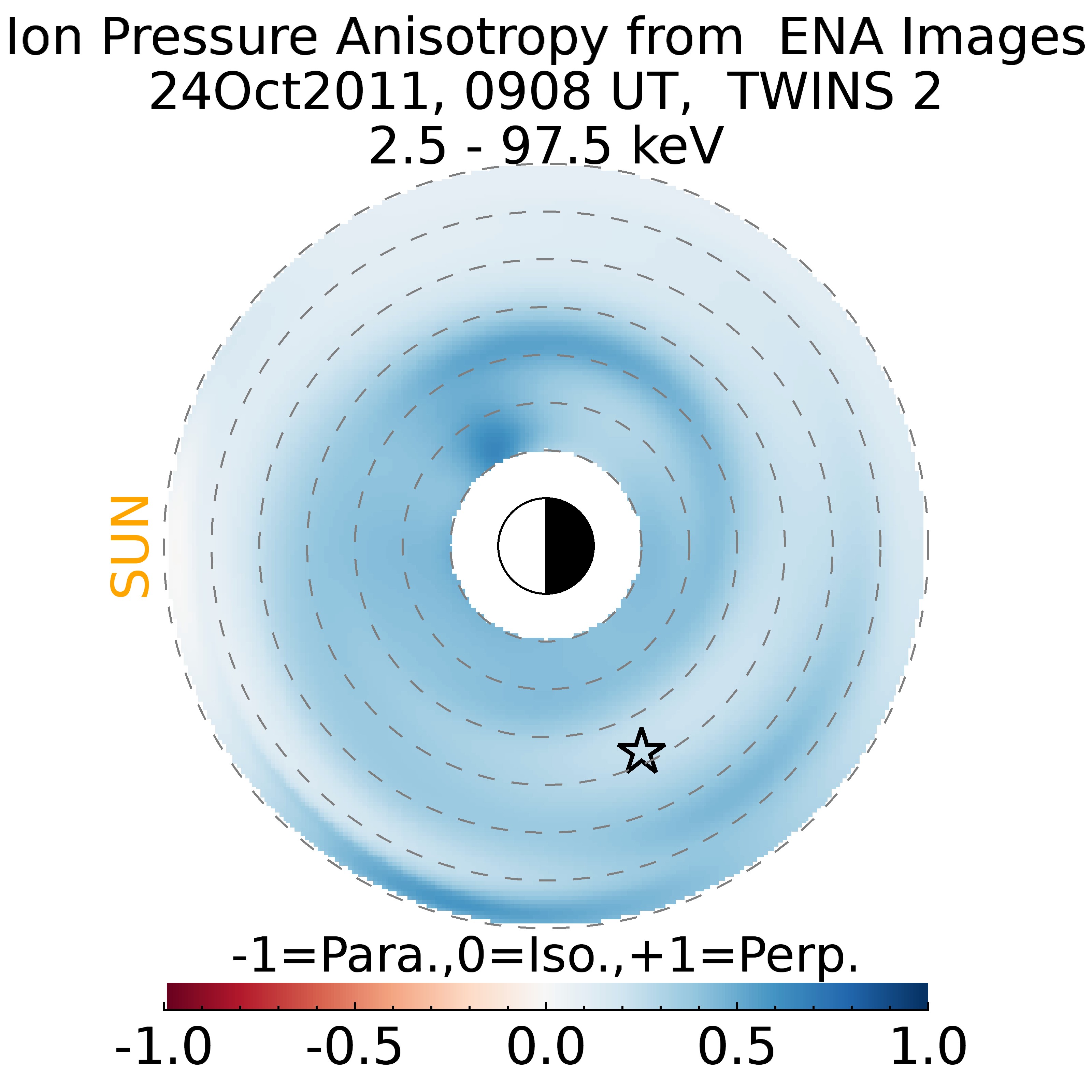 Ion Pressure Anisotropy from ENA Images
24Oct2011, 0908 UT, TWINS 2
2.5 - 97.5 keV

SUN

-1=Para.,0=Iso.,+1=Perp.

-1.0 -0.5 0.0 0.5 1.0